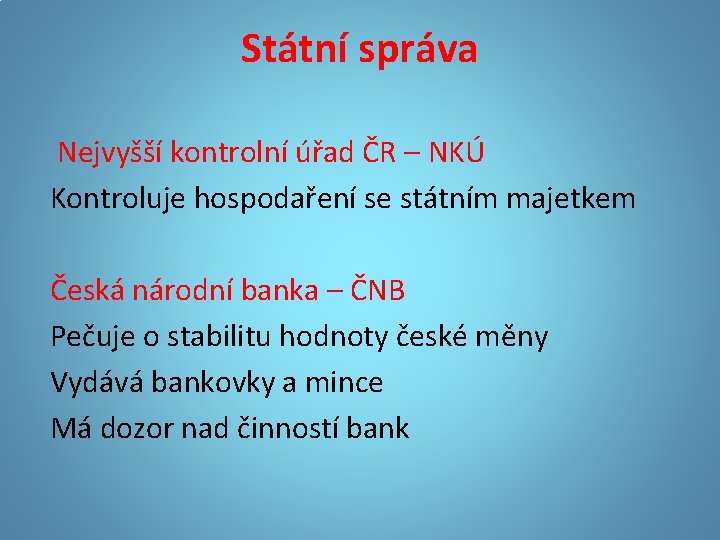 Státní správa

Nejvyšší kontrolní úřad ČR – NKÚ
Kontroluje hospodaření se státním majetkem

Česká národní banka – ČNB
Pečuje o stabilitu hodnoty české měny
Vydává bankovky a mince
Má dozor nad činností bank